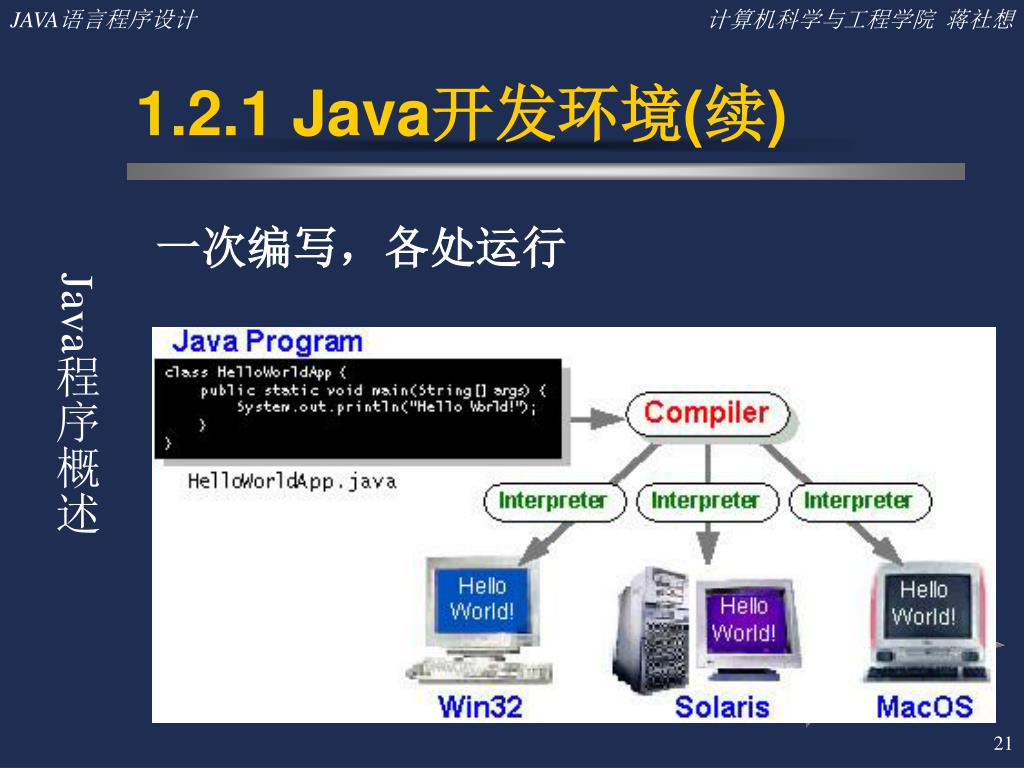 JAVA语言程序设计

计算机科学与工程学院 蒋社想

1.2.1 Java开发环境(续)

一次编写，各处运行

Java程序概述

Java Program

class HelloWorldApp {
    public static void main(String[] args) {
        System.out.println("Hello World!");
    }
}

HelloWorldApp.java

Compiler

Interpreter

Interpreter

Interpreter

Hello World!

Hello World!

Hello World!

Win32

Solaris

MacOS

21